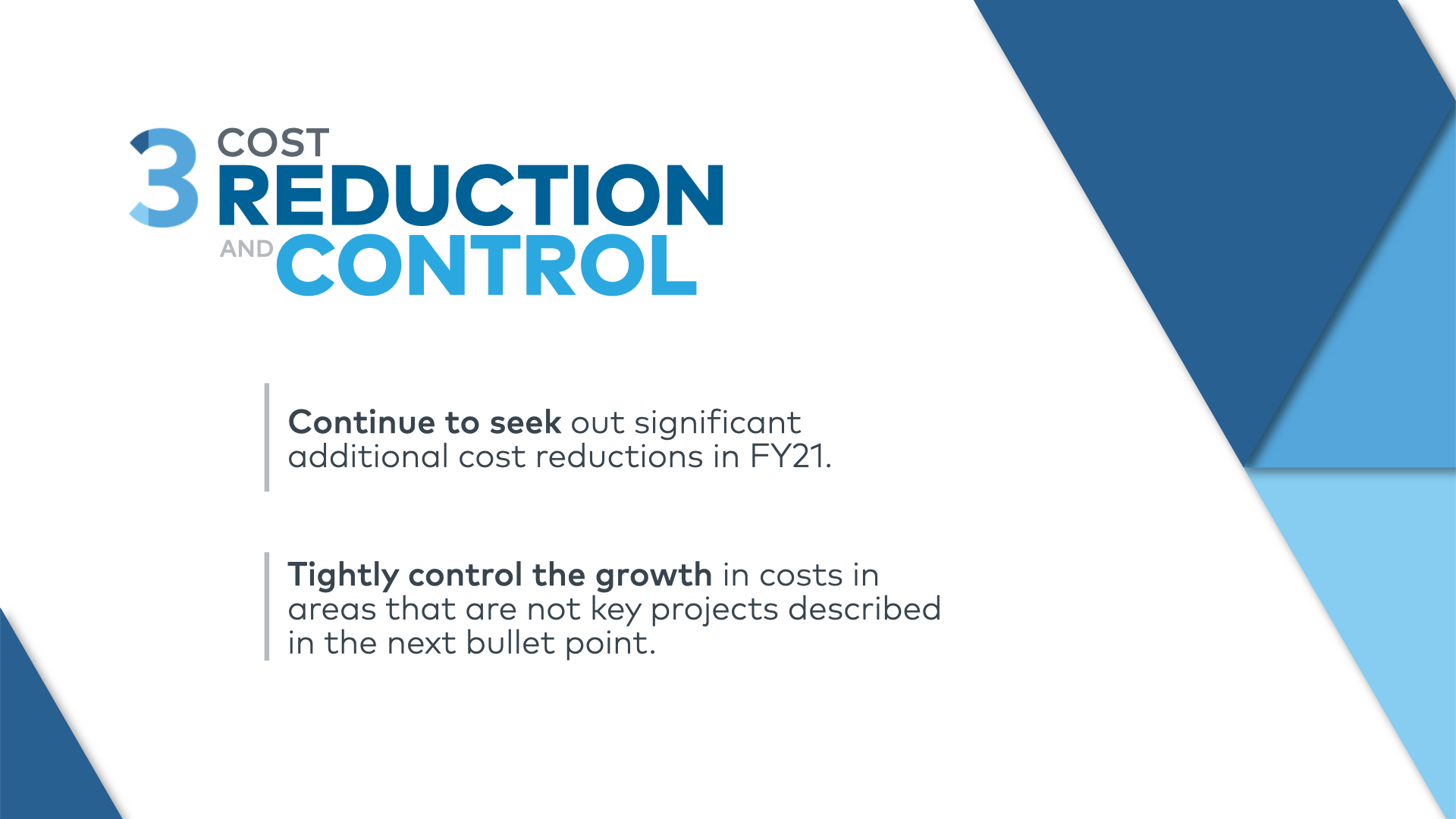 3 COST REDUCTION AND CONTROL

Continue to seek out significant additional cost reductions in FY21.

Tightly control the growth in costs in areas that are not key projects described in the next bullet point.